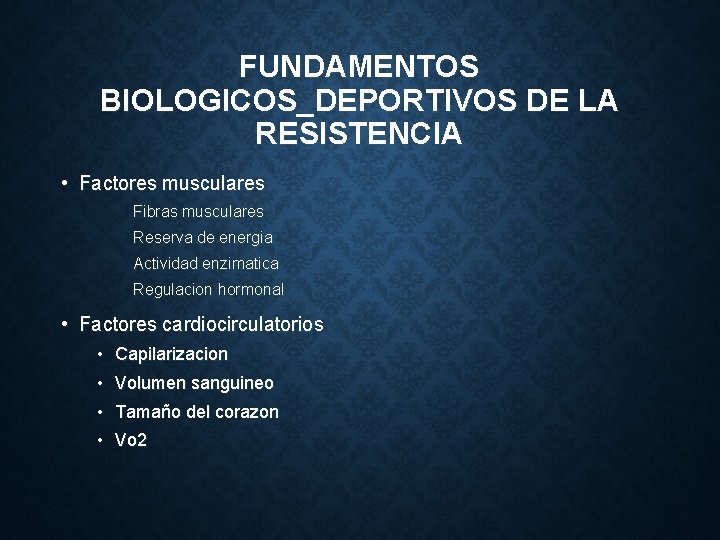 FUNDAMENTOS BIOLOGICOS_DEPORTIVOS DE LA RESISTENCIA

• Factores musculares

Fibras musculares

Reserva de energia

Actividad enzimatica

Regulacion hormonal

• Factores cardiocirculatorios

• Capilarizacion

• Volumen sanguineo

• Tamaño del corazon

• Vo2